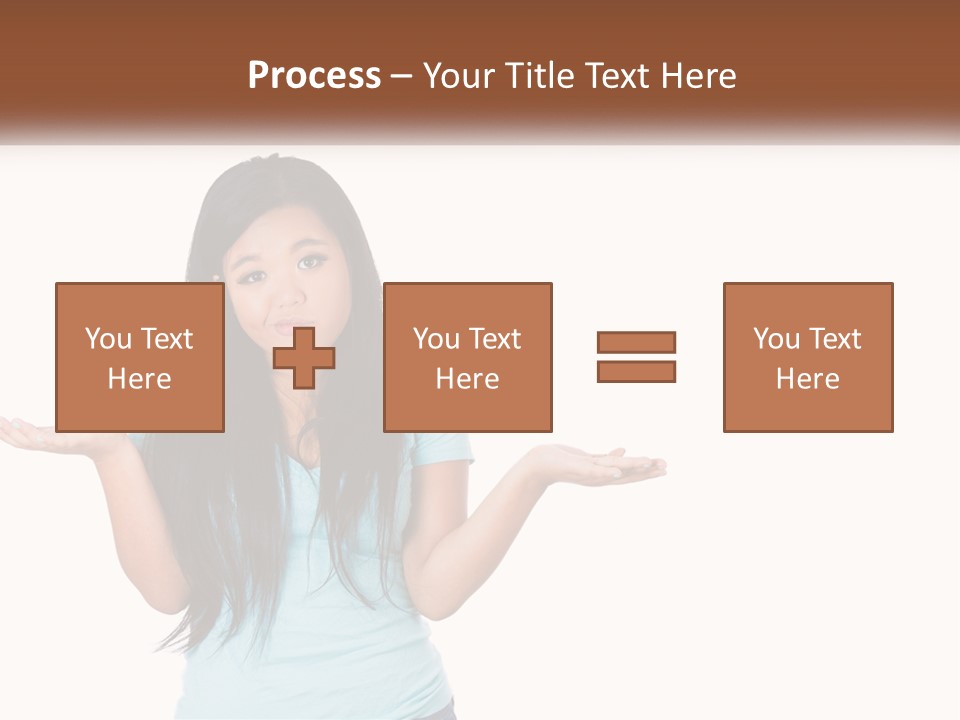 Process – Your Title Text Here

You Text Here

You Text Here

You Text Here